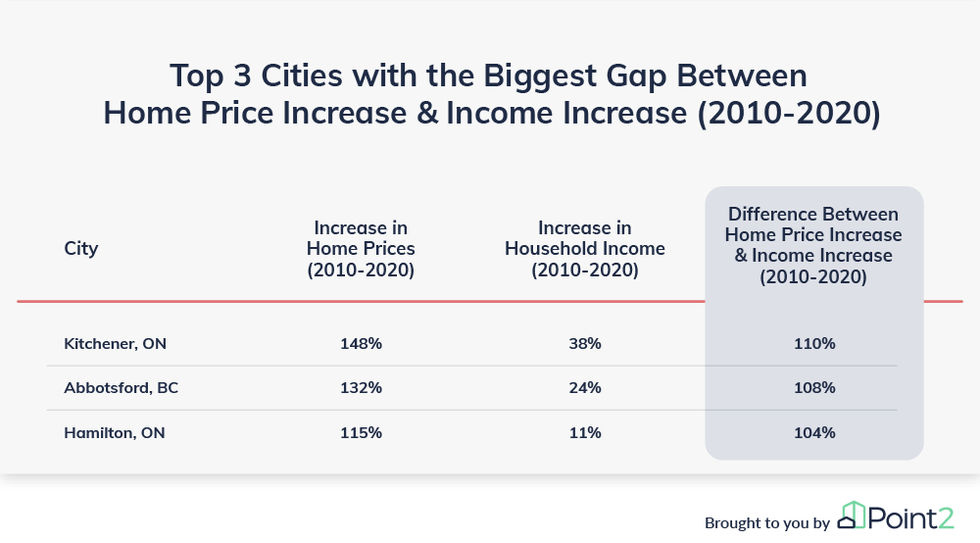 Top 3 Cities with the Biggest Gap Between Home Price Increase & Income Increase (2010-2020)

| City | Increase in Home Prices (2010-2020) | Increase in Household Income (2010-2020) | Difference Between Home Price Increase & Income Increase (2010-2020) |
|---|---|---|---|
| Kitchener, ON | 148% | 38% | 110% |
| Abbotsford, BC | 132% | 24% | 108% |
| Hamilton, ON | 115% | 11% | 104% |

Brought to you by Point2